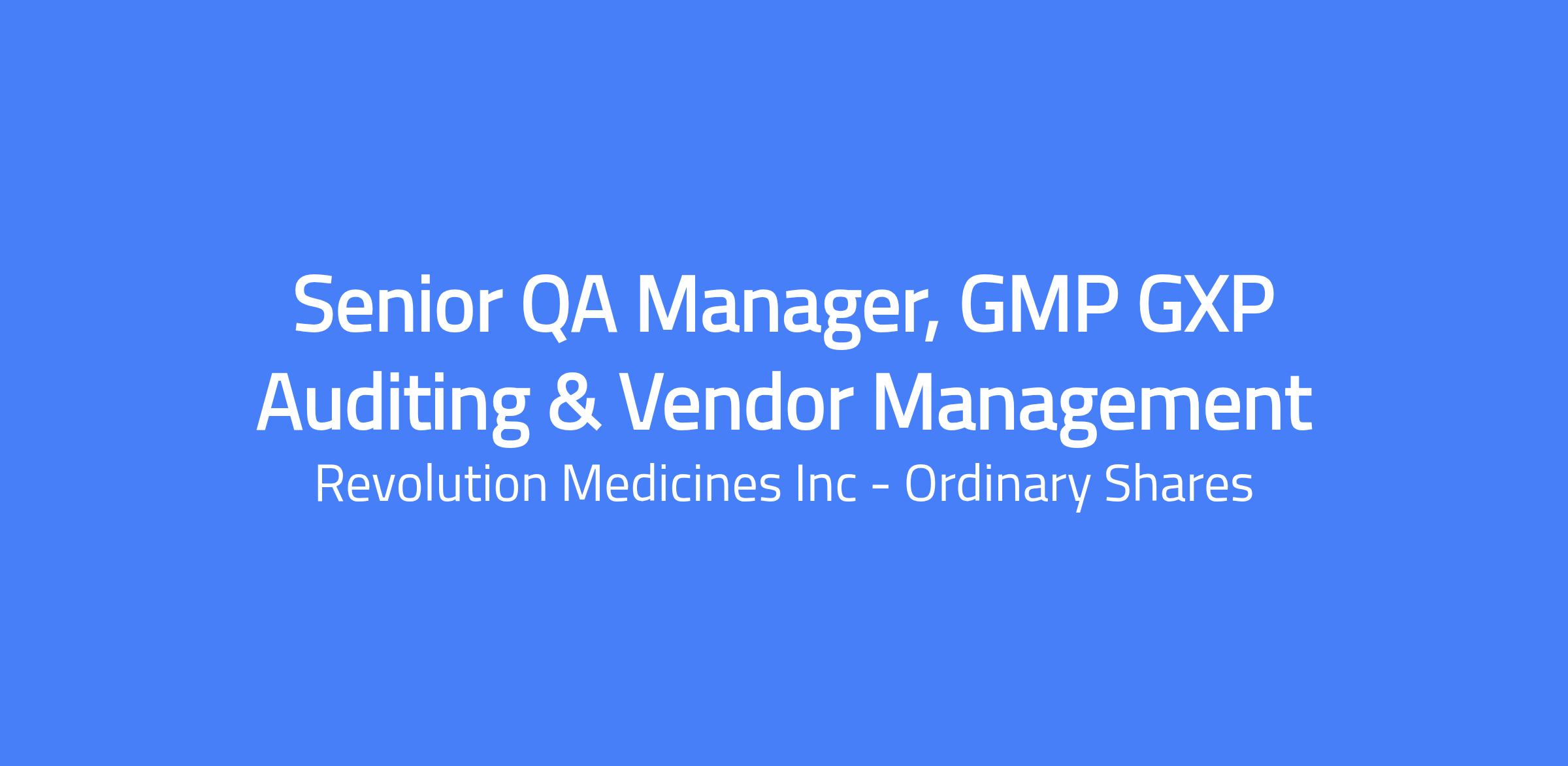 Senior QA Manager, GMP GXP Auditing & Vendor Management

Revolution Medicines Inc - Ordinary Shares